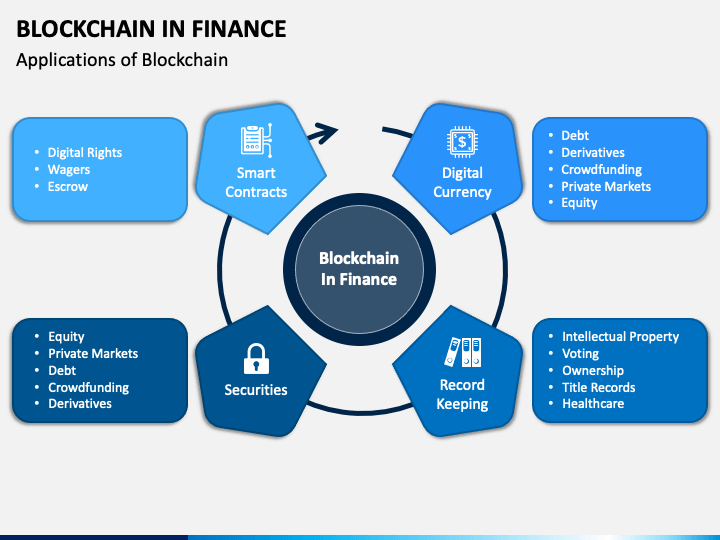 BLOCKCHAIN IN FINANCE

Applications of Blockchain

- Digital Rights
- Wagers
- Escrow

Smart Contracts

Digital Currency

- Debt
- Derivatives
- Crowdfunding
- Private Markets
- Equity

Blockchain In Finance

- Equity
- Private Markets
- Debt
- Crowdfunding
- Derivatives

Securities

Record Keeping

- Intellectual Property
- Voting
- Ownership
- Title Records
- Healthcare